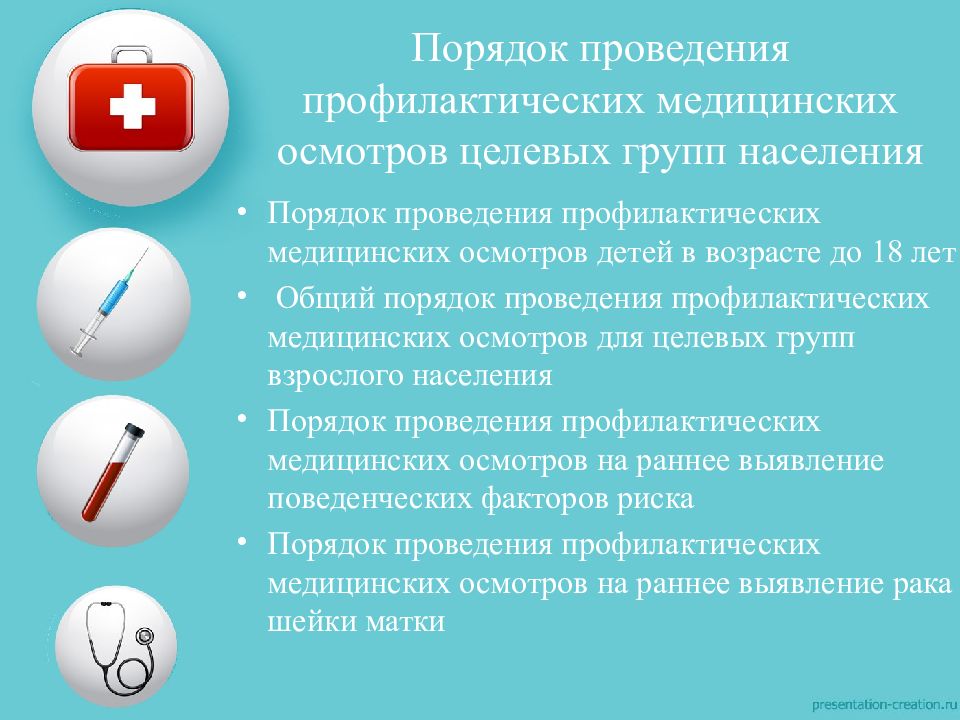 Порядок проведения профилактических медицинских осмотров целевых групп населения

• Порядок проведения профилактических медицинских осмотров детей в возрасте до 18 лет
• Общий порядок проведения профилактических медицинских осмотров для целевых групп взрослого населения
• Порядок проведения профилактических медицинских осмотров на раннее выявление поведенческих факторов риска
• Порядок проведения профилактических медицинских осмотров на раннее выявление рака шейки матки

presentation-creation.ru